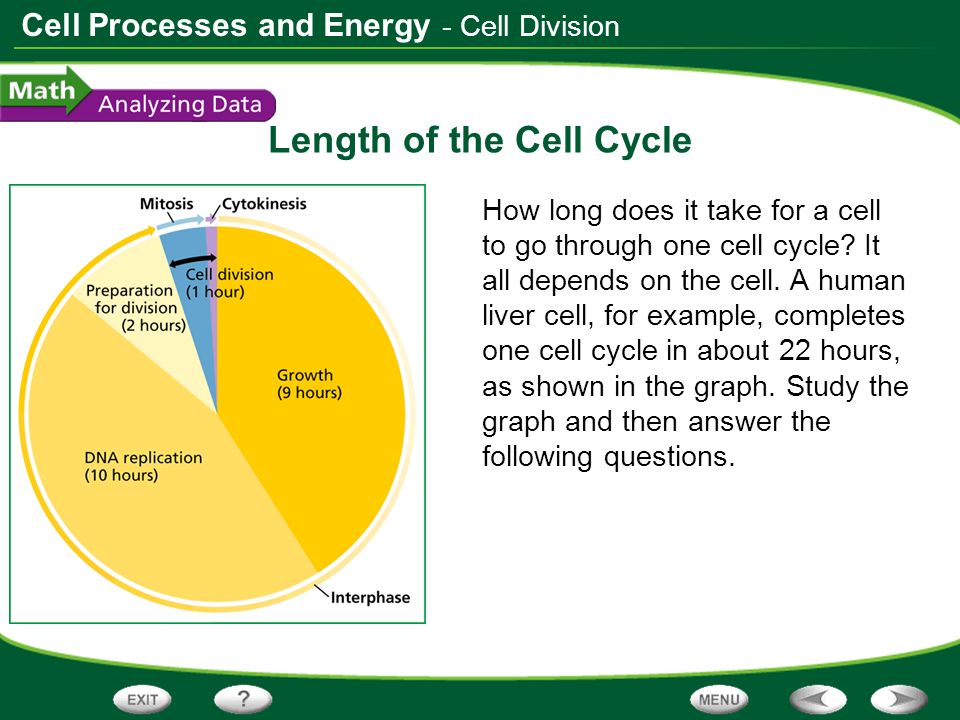 Cell Processes and Energy - Cell Division

Math Analyzing Data

Length of the Cell Cycle

Mitosis
Cytokinesis
Cell division (1 hour)
Preparation for division (2 hours)
Growth (9 hours)
DNA replication (10 hours)
Interphase

How long does it take for a cell to go through one cell cycle? It all depends on the cell. A human liver cell, for example, completes one cell cycle in about 22 hours, as shown in the graph. Study the graph and then answer the following questions.

EXIT
?
MENU